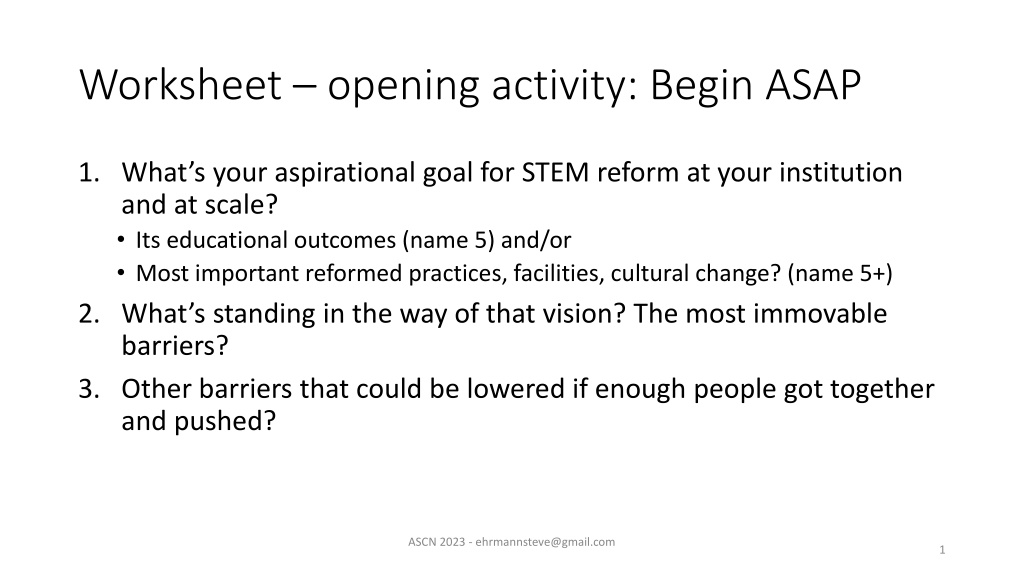 Worksheet – opening activity: Begin ASAP

1. What's your aspirational goal for STEM reform at your institution and at scale?
• Its educational outcomes (name 5) and/or
• Most important reformed practices, facilities, cultural change? (name 5+)
2. What's standing in the way of that vision? The most immovable barriers?
3. Other barriers that could be lowered if enough people got together and pushed?

ASCN 2023 - ehrmannsteve@gmail.com

1